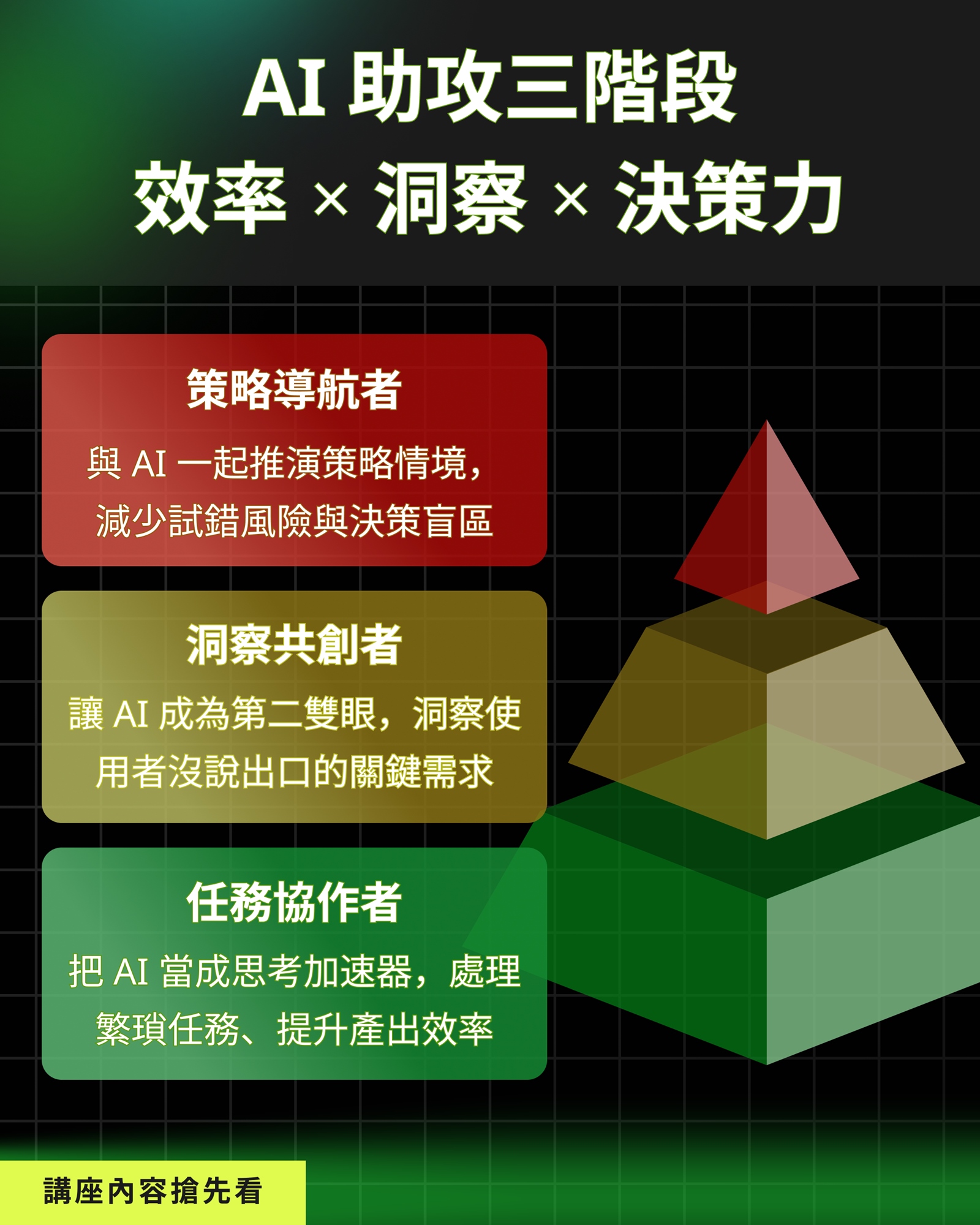 AI 助攻三階段

效率 × 洞察 × 決策力

策略導航者

與 AI 一起推演策略情境，減少試錯風險與決策盲區

洞察共創者

讓 AI 成為第二雙眼，洞察使用者沒說出口的關鍵需求

任務協作者

把 AI 當成思考加速器，處理繁瑣任務、提升產出效率

講座內容搶先看